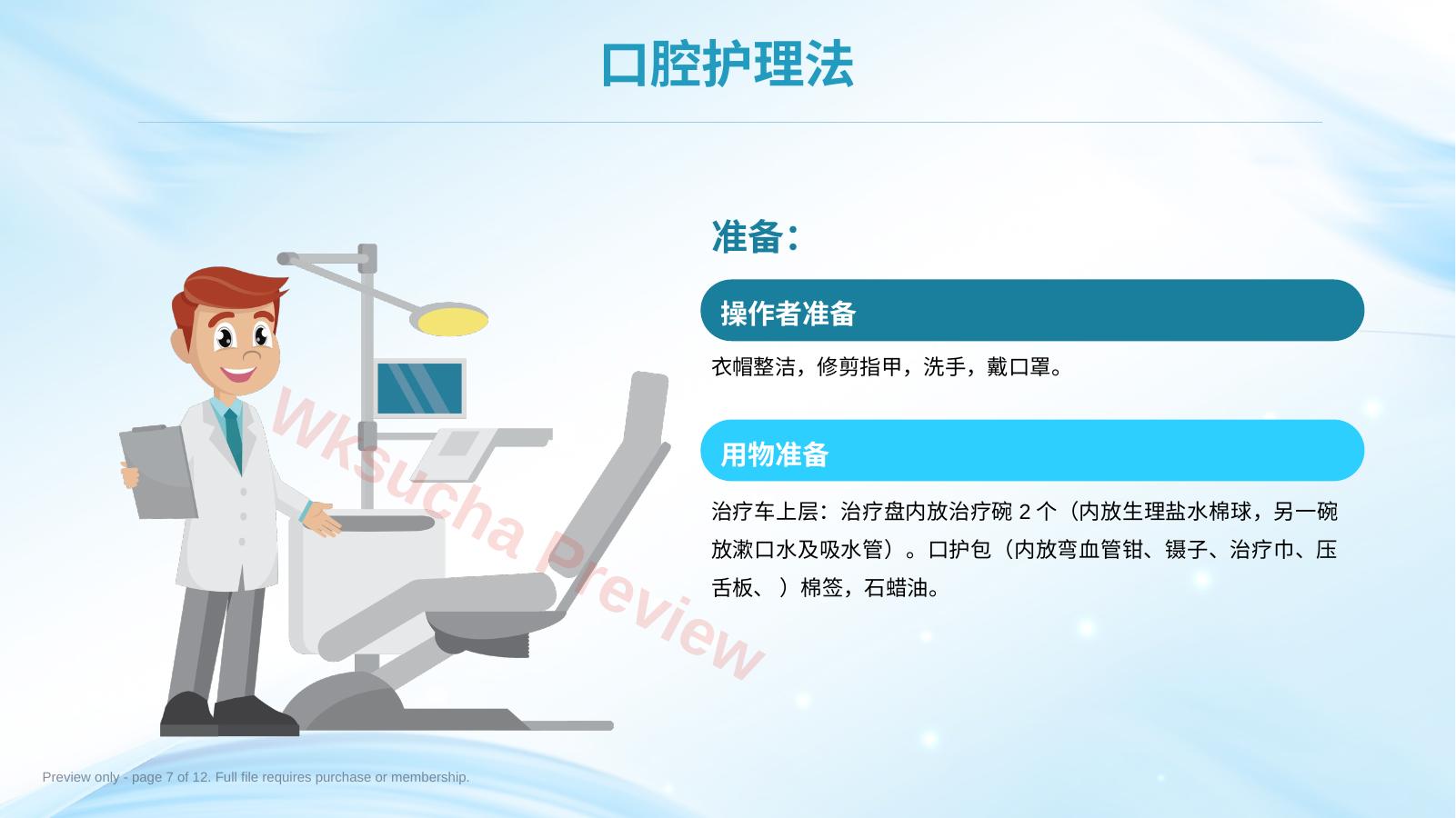 口腔护理法

准备：

操作者准备

衣帽整洁，修剪指甲，洗手，戴口罩。

用物准备

治疗车上层：治疗盘内放治疗碗 2 个（内放生理盐水棉球，另一碗放漱口水及吸水管）。口护包（内放弯血管钳、镊子、治疗巾、压舌板、）棉签，石蜡油。

Wksucha Preview

Preview only - page 7 of 12. Full file requires purchase or membership.